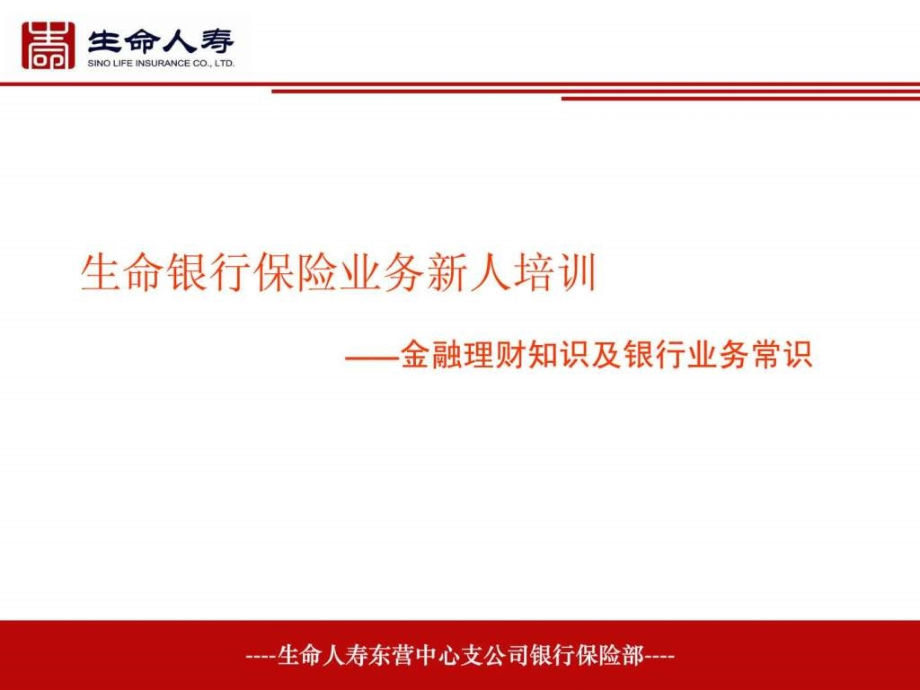 生命人寿
SINO LIFE INSURANCE CO., LTD.

生命银行保险业务新人培训

——金融理财知识及银行业务常识

----生命人寿东营中心支公司银行保险部----